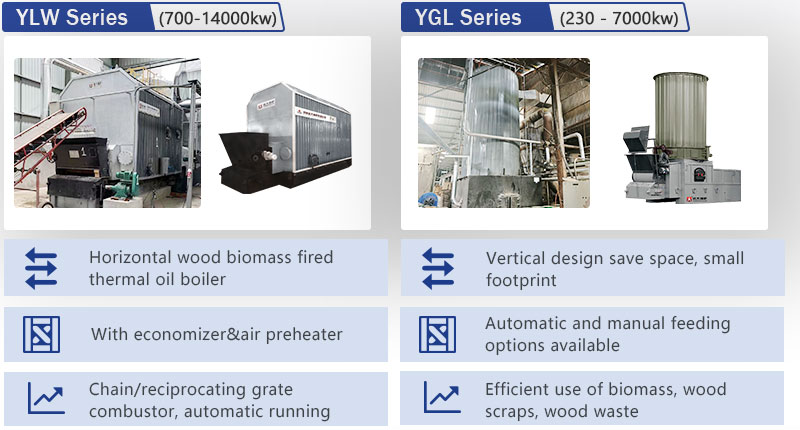 YLW Series (700-14000kw)

Horizontal wood biomass fired thermal oil boiler

With economizer&air preheater

Chain/reciprocating grate combustor, automatic running

YGL Series (230 - 7000kw)

Vertical design save space, small footprint

Automatic and manual feeding options available

Efficient use of biomass, wood scraps, wood waste